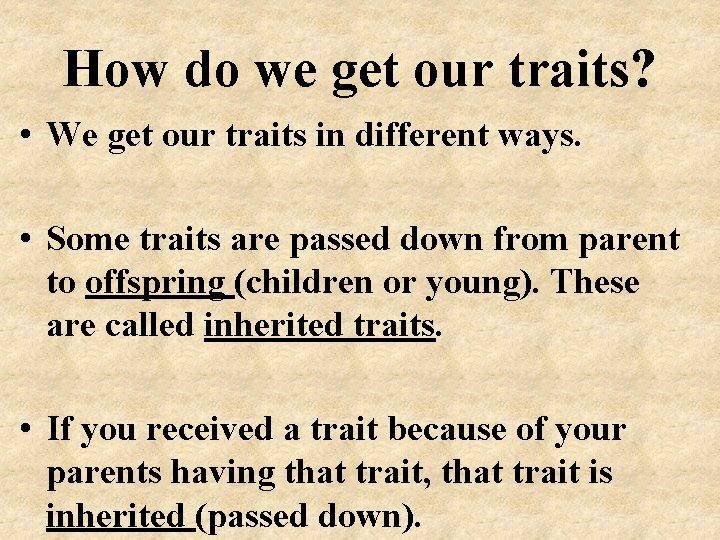 How do we get our traits?

• We get our traits in different ways.

• Some traits are passed down from parent to offspring (children or young). These are called inherited traits.

• If you received a trait because of your parents having that trait, that trait is inherited (passed down).